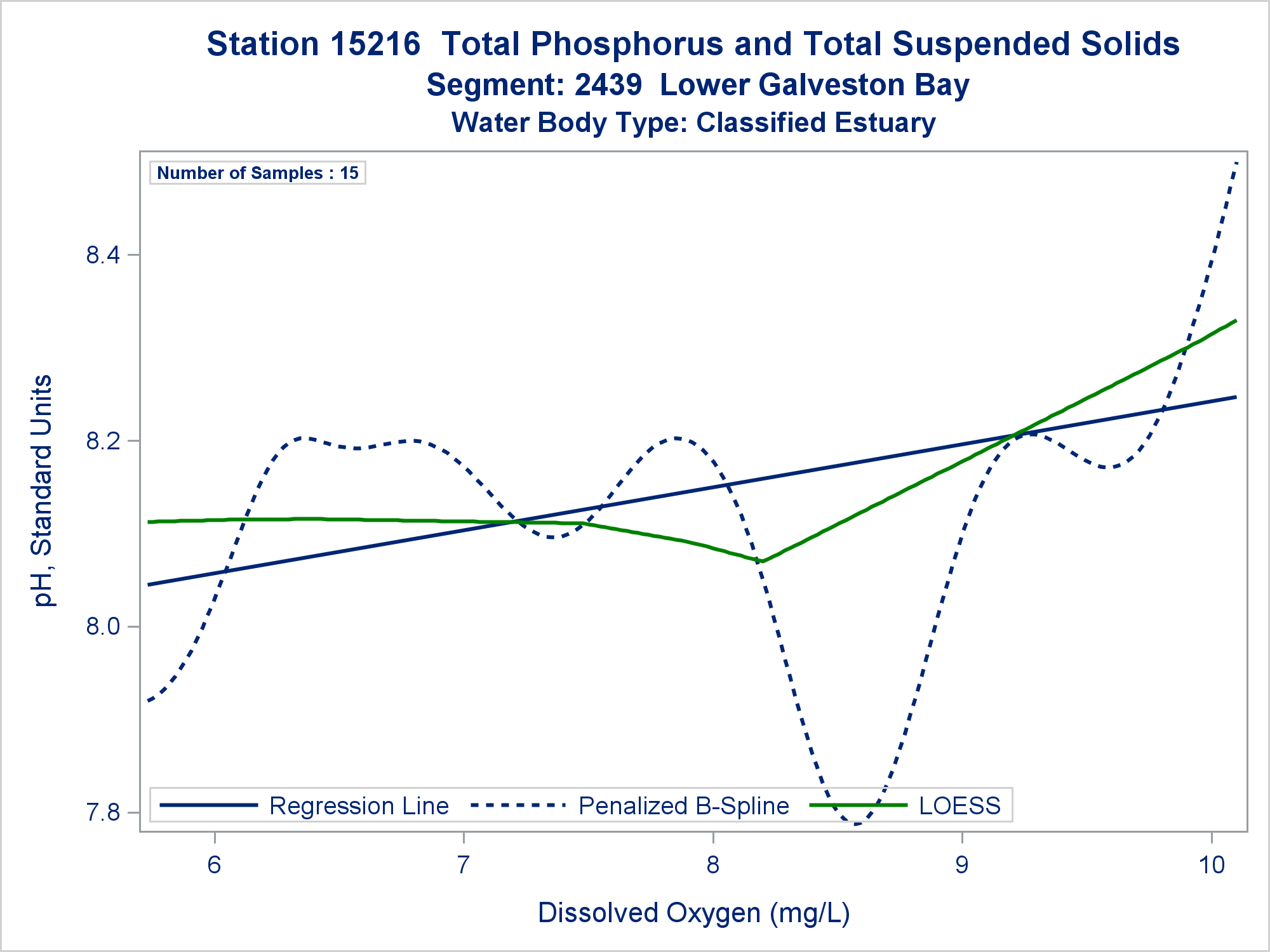 Station 15216  Total Phosphorus and Total Suspended Solids
Segment: 2439  Lower Galveston Bay
Water Body Type: Classified Estuary

Number of Samples : 15

pH, Standard Units

8.4
8.2
8.0
7.8

Regression Line
Penalized B-Spline
LOESS

6
7
8
9
10

Dissolved Oxygen (mg/L)